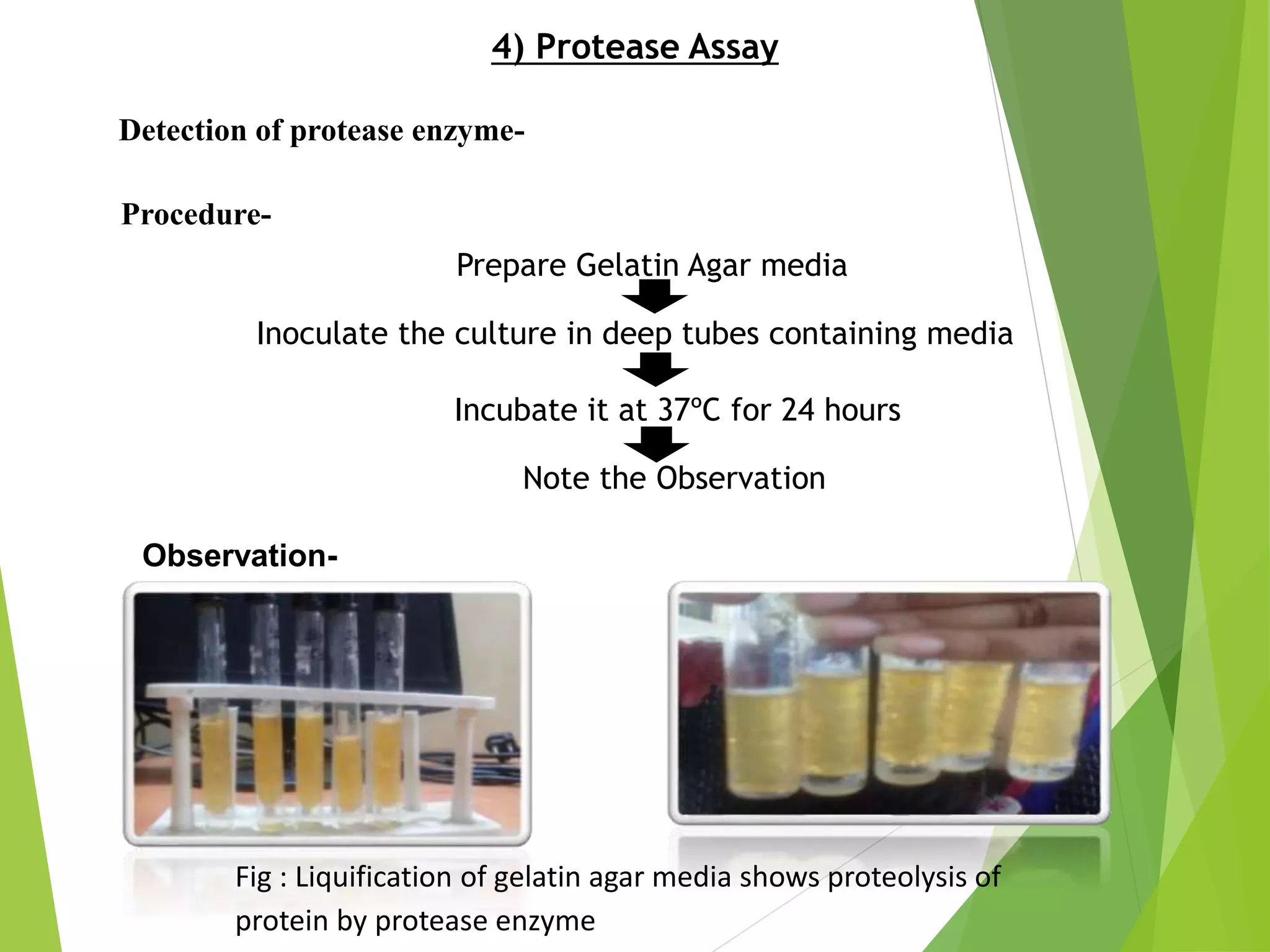 4) Protease Assay

Detection of protease enzyme-

Procedure-

Prepare Gelatin Agar media

Inoculate the culture in deep tubes containing media

Incubate it at 37ºC for 24 hours

Note the Observation

Observation-

Fig : Liquification of gelatin agar media shows proteolysis of protein by protease enzyme